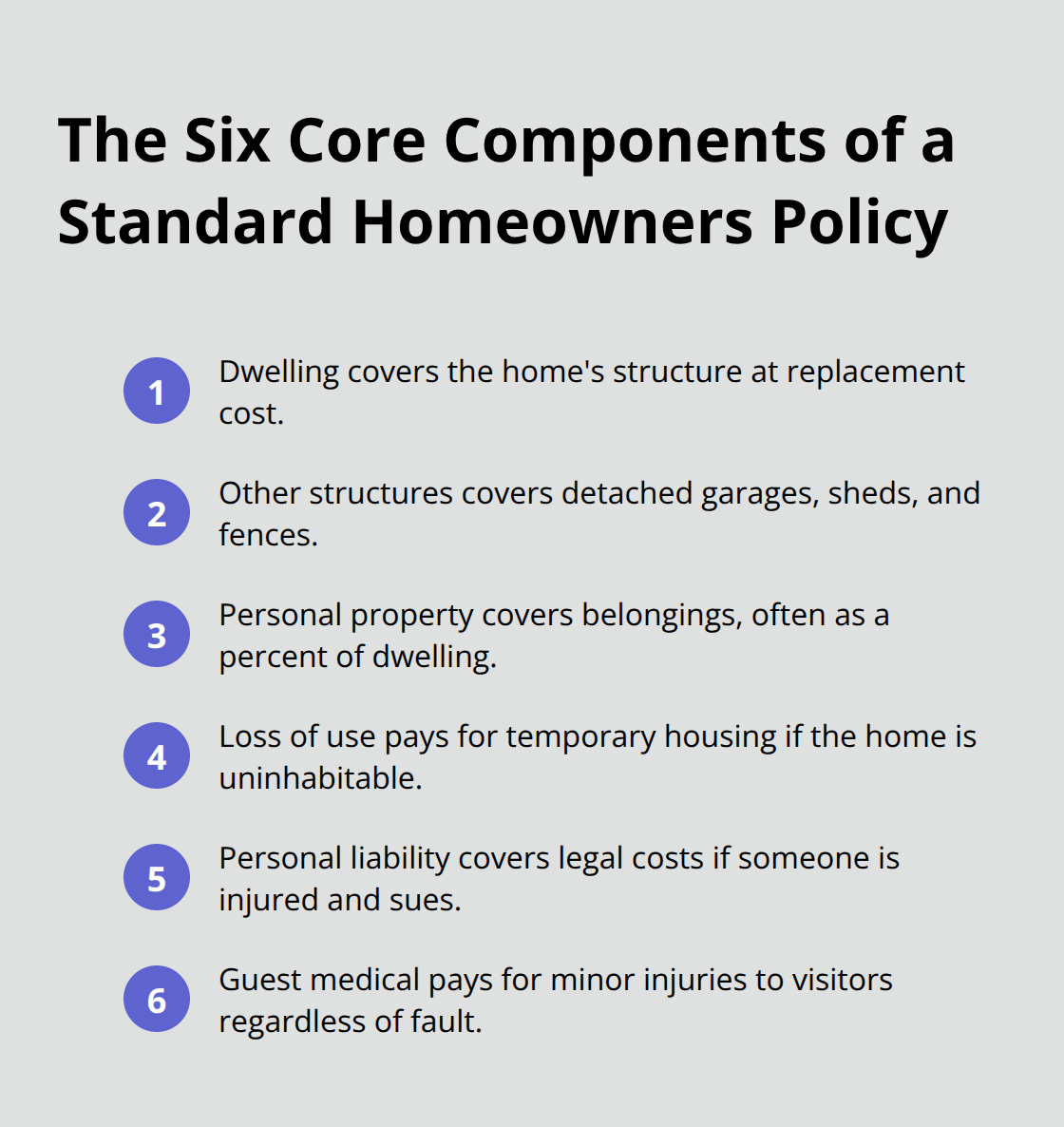 The Six Core Components of a Standard Homeowners Policy

1 Dwelling covers the home's structure at replacement cost.

2 Other structures covers detached garages, sheds, and fences.

3 Personal property covers belongings, often as a percent of dwelling.

4 Loss of use pays for temporary housing if the home is uninhabitable.

5 Personal liability covers legal costs if someone is injured and sues.

6 Guest medical pays for minor injuries to visitors regardless of fault.